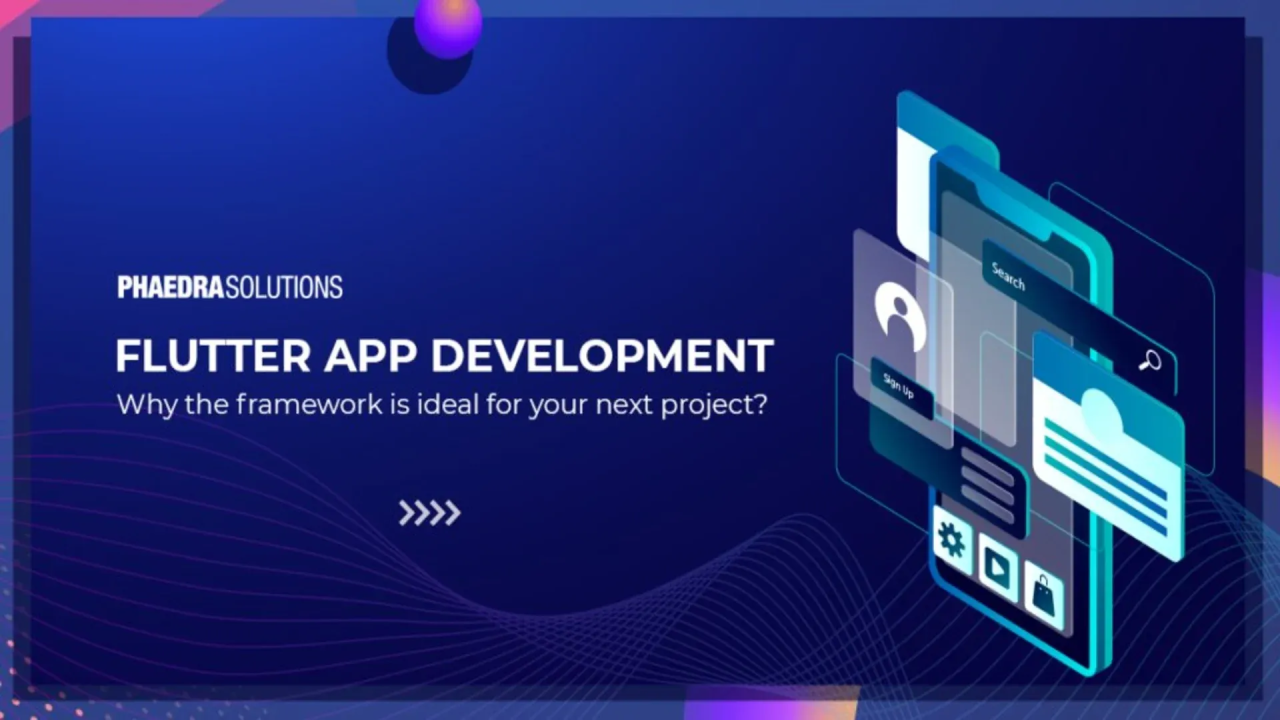 PHAEDRASOLUTIONS

FLUTTER APP DEVELOPMENT

Why the framework is ideal for your next project?

Search

Sign Up